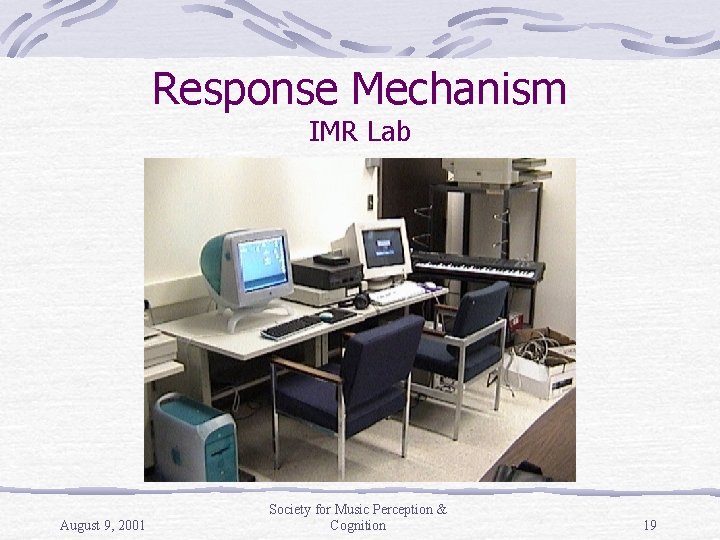 Response Mechanism

IMR Lab

August 9, 2001

Society for Music Perception & Cognition

19